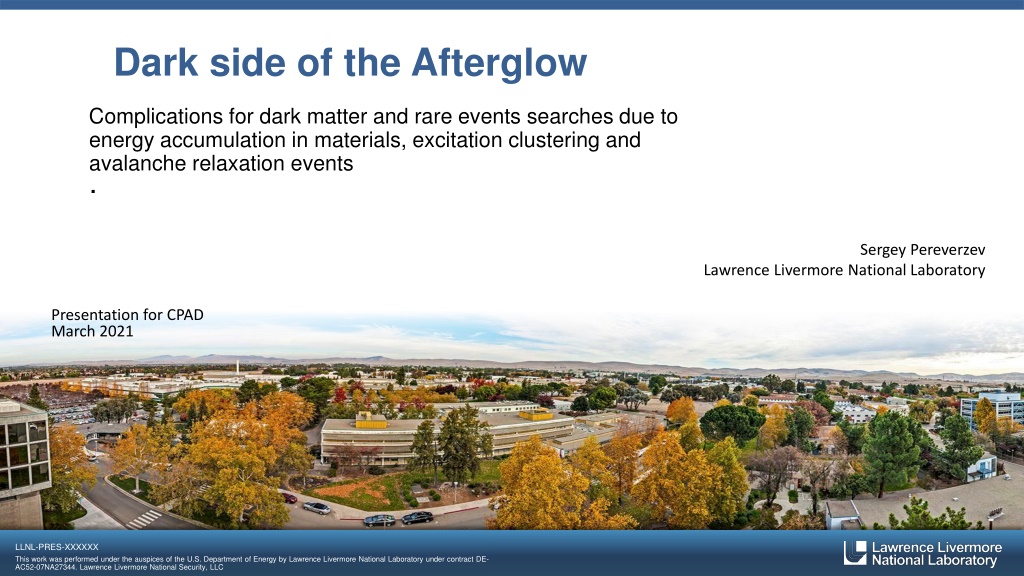 Dark side of the Afterglow

Complications for dark matter and rare events searches due to energy accumulation in materials, excitation clustering and avalanche relaxation events
.

Sergey Pereverzev
Lawrence Livermore National Laboratory

Presentation for CPAD
March 2021

LLNL-PRES-XXXXXX
This work was performed under the auspices of the U.S. Department of Energy by Lawrence Livermore National Laboratory under contract DE-AC52-07NA27344. Lawrence Livermore National Security, LLC

Lawrence Livermore National Laboratory